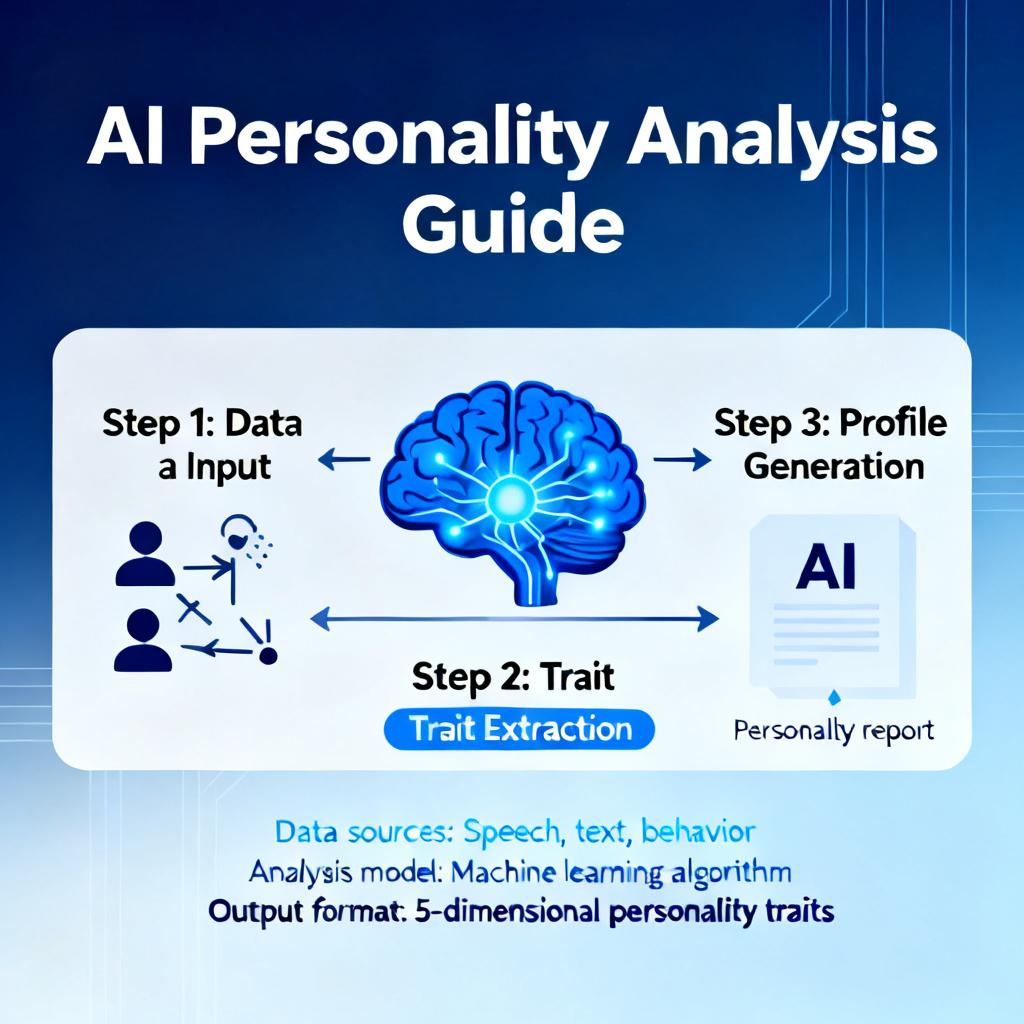 AI Personality Analysis Guide

Step 1: Data a Input

Step 3: Profile Generation

AI

Step 2: Trait

Trait Extraction

Personally report

Data sources: Speech, text, behavior
Analysis model: Machine learning algorithm
Output format: 5-dimensional personality traits